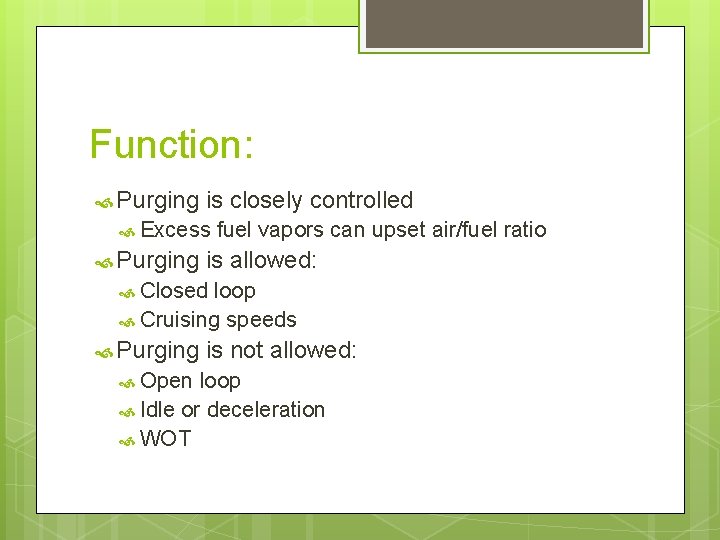 Function:

Purging is closely controlled

Excess fuel vapors can upset air/fuel ratio

Purging is allowed:

Closed loop

Cruising speeds

Purging is not allowed:

Open loop

Idle or deceleration

WOT